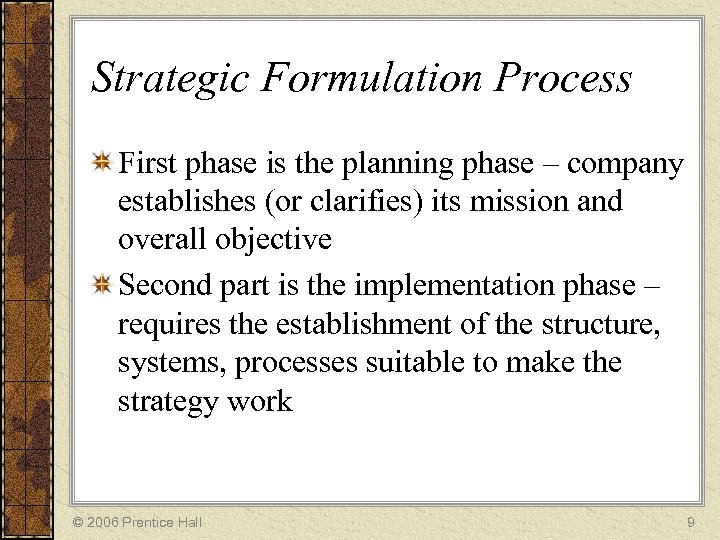 Strategic Formulation Process

First phase is the planning phase – company establishes (or clarifies) its mission and overall objective

Second part is the implementation phase – requires the establishment of the structure, systems, processes suitable to make the strategy work

© 2006 Prentice Hall

9